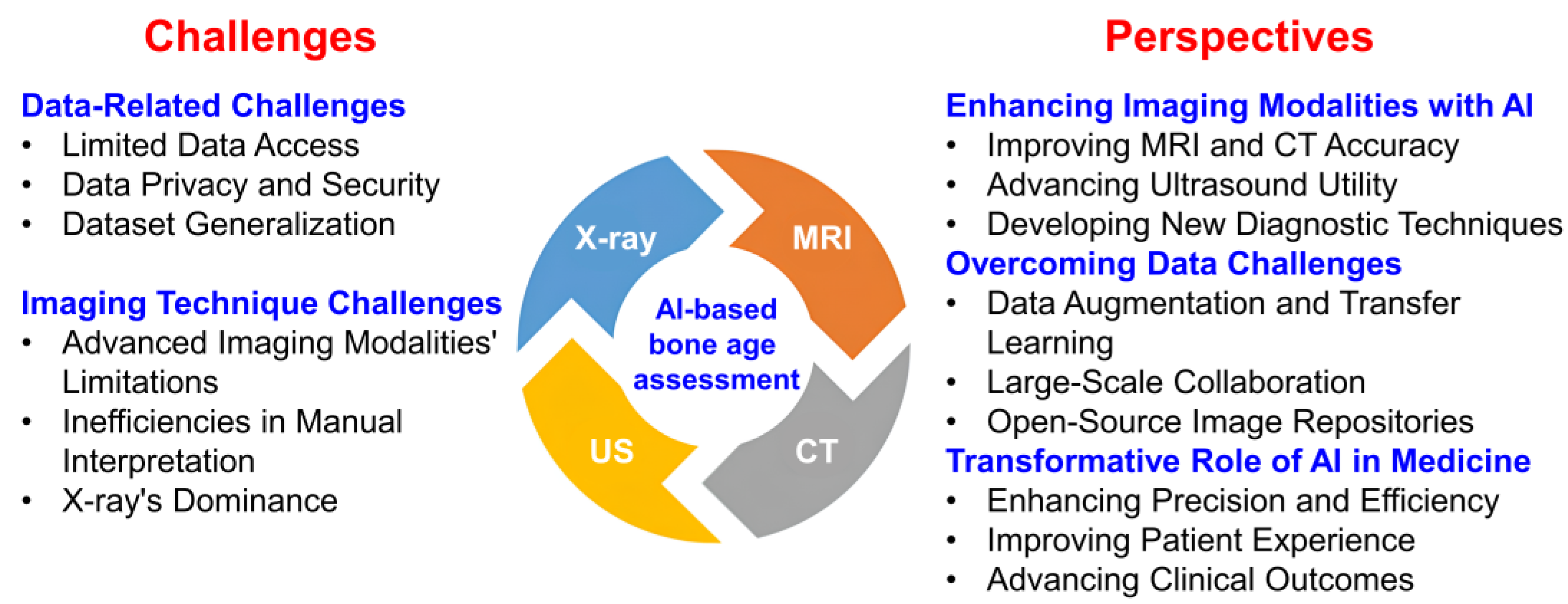 Challenges

Data-Related Challenges
• Limited Data Access
• Data Privacy and Security
• Dataset Generalization

Imaging Technique Challenges
• Advanced Imaging Modalities' Limitations
• Inefficiencies in Manual Interpretation
• X-ray's Dominance

X-ray
MRI
AI-based bone age assessment
US
CT

Perspectives

Enhancing Imaging Modalities with AI
• Improving MRI and CT Accuracy
• Advancing Ultrasound Utility
• Developing New Diagnostic Techniques

Overcoming Data Challenges
• Data Augmentation and Transfer Learning
• Large-Scale Collaboration
• Open-Source Image Repositories

Transformative Role of AI in Medicine
• Enhancing Precision and Efficiency
• Improving Patient Experience
• Advancing Clinical Outcomes